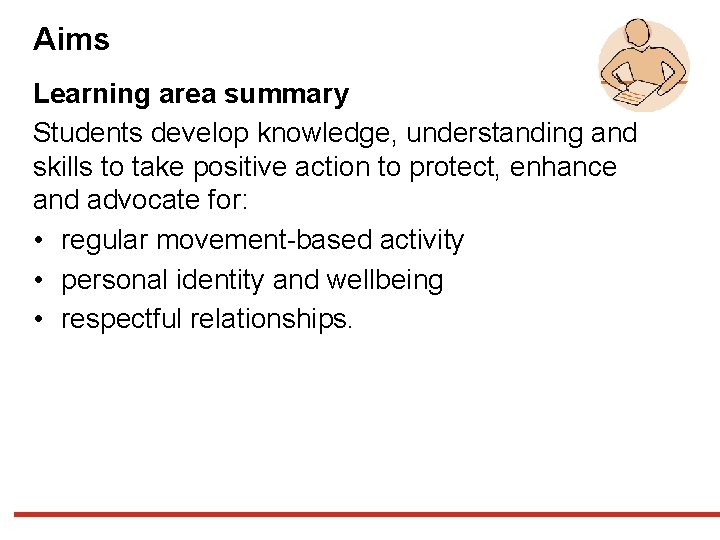 Aims

Learning area summary

Students develop knowledge, understanding and skills to take positive action to protect, enhance and advocate for:

• regular movement-based activity
• personal identity and wellbeing
• respectful relationships.